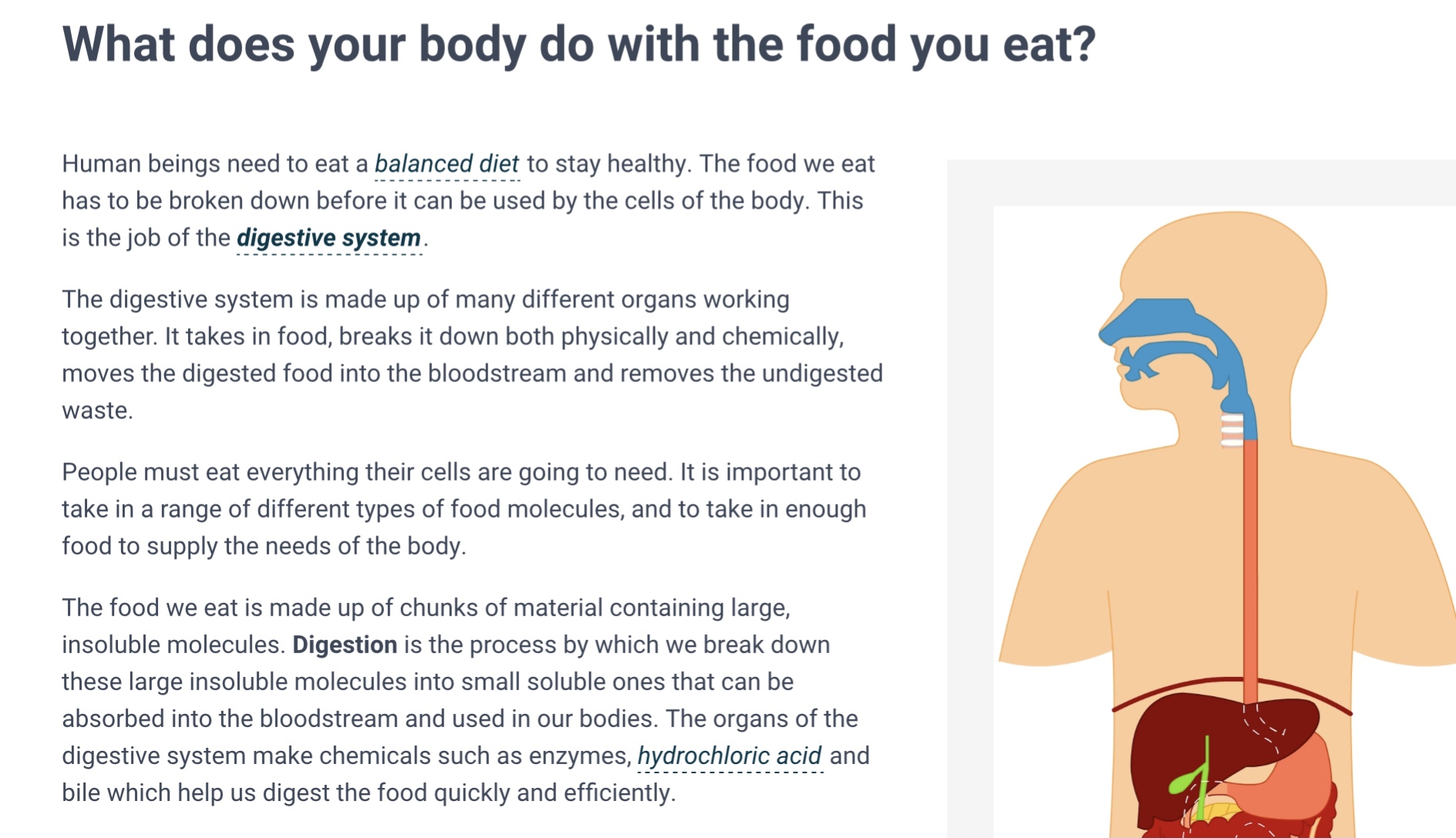 What does your body do with the food you eat?

Human beings need to eat a balanced diet to stay healthy. The food we eat has to be broken down before it can be used by the cells of the body. This is the job of the digestive system.

The digestive system is made up of many different organs working together. It takes in food, breaks it down both physically and chemically, moves the digested food into the bloodstream and removes the undigested waste.

People must eat everything their cells are going to need. It is important to take in a range of different types of food molecules, and to take in enough food to supply the needs of the body.

The food we eat is made up of chunks of material containing large, insoluble molecules. Digestion is the process by which we break down these large insoluble molecules into small soluble ones that can be absorbed into the bloodstream and used in our bodies. The organs of the digestive system make chemicals such as enzymes, hydrochloric acid and bile which help us digest the food quickly and efficiently.